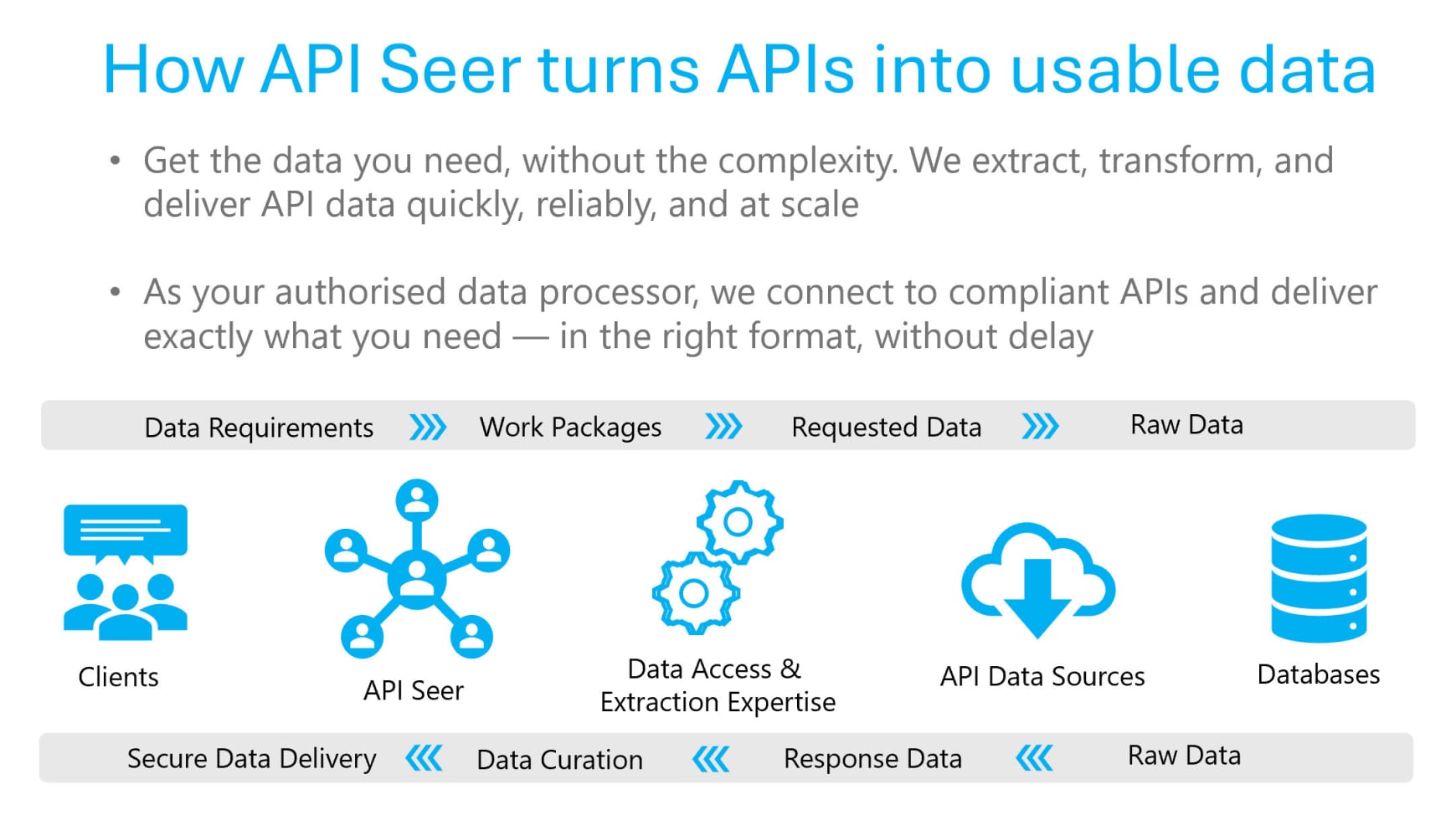 How API Seer turns APIs into usable data

• Get the data you need, without the complexity. We extract, transform, and deliver API data quickly, reliably, and at scale

• As your authorised data processor, we connect to compliant APIs and deliver exactly what you need — in the right format, without delay

Data Requirements Work Packages Requested Data Raw Data

Clients

API Seer

Data Access & Extraction Expertise

API Data Sources

Databases

Secure Data Delivery Data Curation Response Data Raw Data